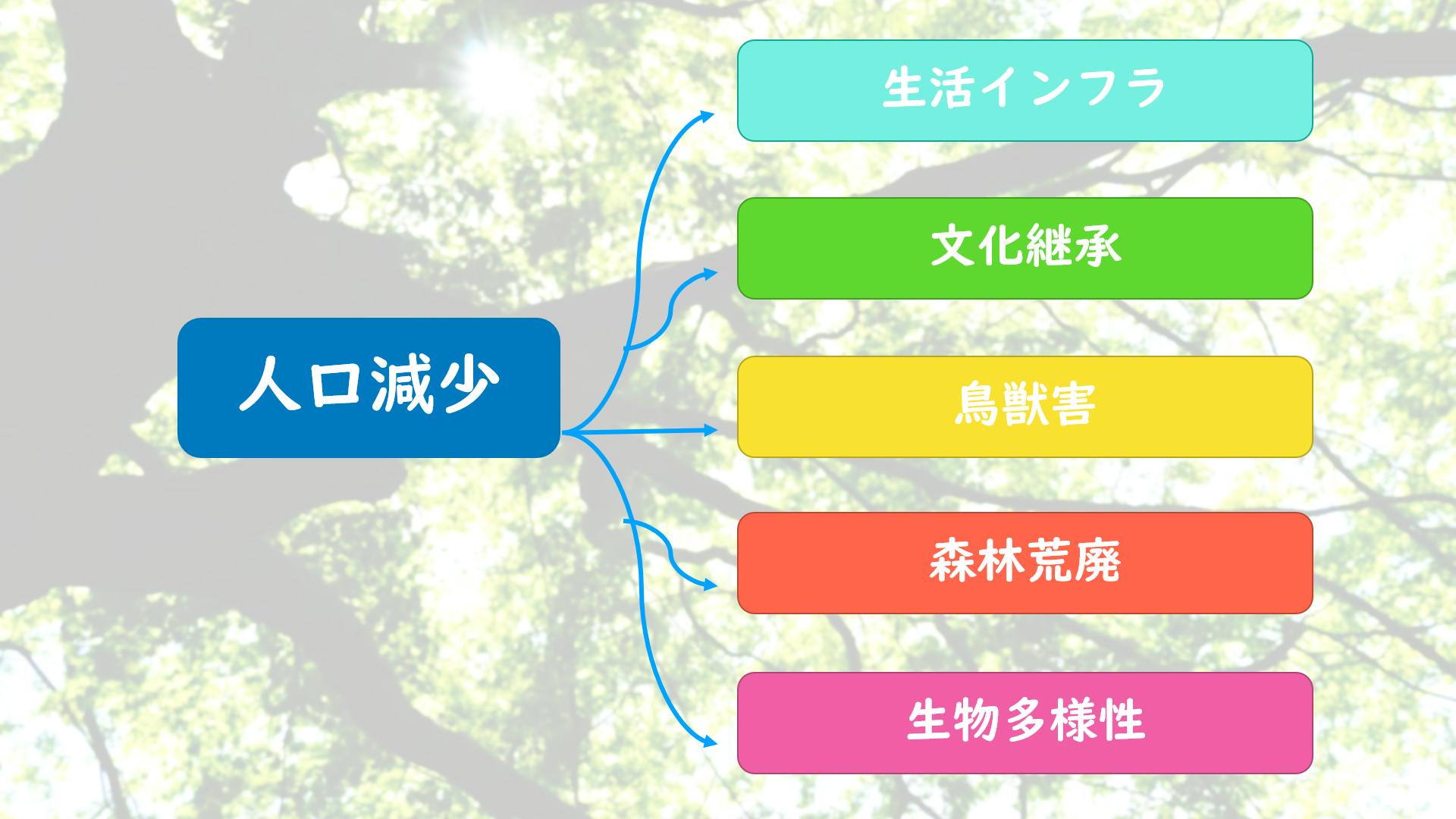 人口減少

生活インフラ

文化継承

鳥獣害

森林荒廃

生物多様性